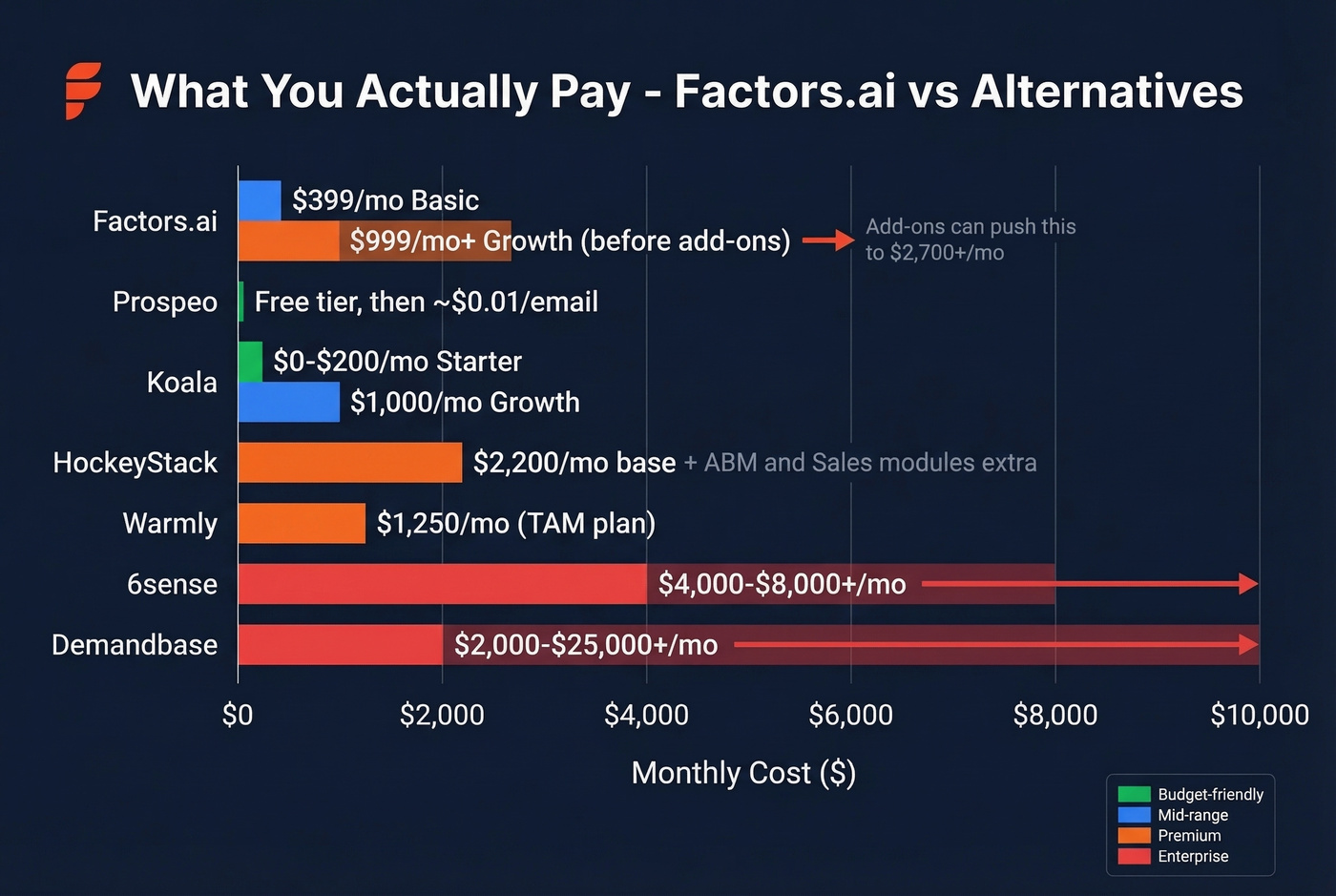 What You Actually Pay - Factors.ai vs Alternatives

Factors.ai
$399/mo Basic
$999/mo+ Growth (before add-ons)
Add-ons can push this to $2,700+/mo

Prospeo
Free tier, then ~$0.01/email

Koala
$0-$200/mo Starter
$1,000/mo Growth

HockeyStack
$2,200/mo base + ABM and Sales modules extra

Warmly
$1,250/mo (TAM plan)

6sense
$4,000-$8,000+/mo

Demandbase
$2,000-$25,000+/mo

$0 $2,000 $4,000 $6,000 $8,000 $10,000

Monthly Cost ($)

Budget-friendly
Mid-range
Premium
Enterprise